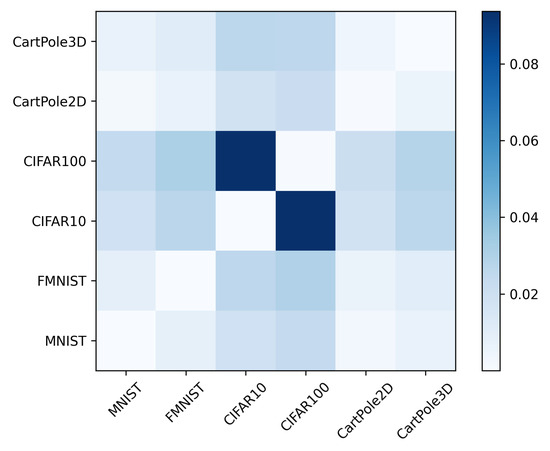 CartPole3D
CartPole2D
CIFAR100
CIFAR10
FMNIST
MNIST

MNIST
FMNIST
CIFAR10
CIFAR100
CartPole2D
CartPole3D

0.08
0.06
0.04
0.02